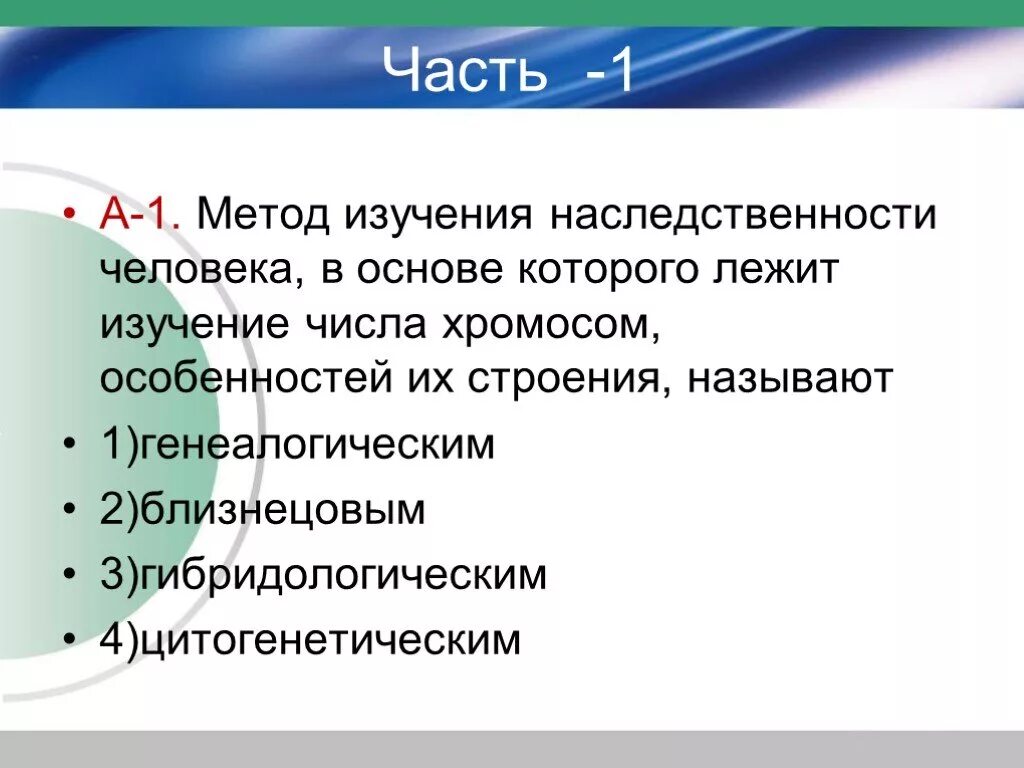 Часть -1

• А-1. Метод изучения наследственности человека, в основе которого лежит изучение числа хромосом, особенностей их строения, называют
• 1)генеалогическим
• 2)близнецовым
• 3)гибридологическим
• 4)цитогенетическим